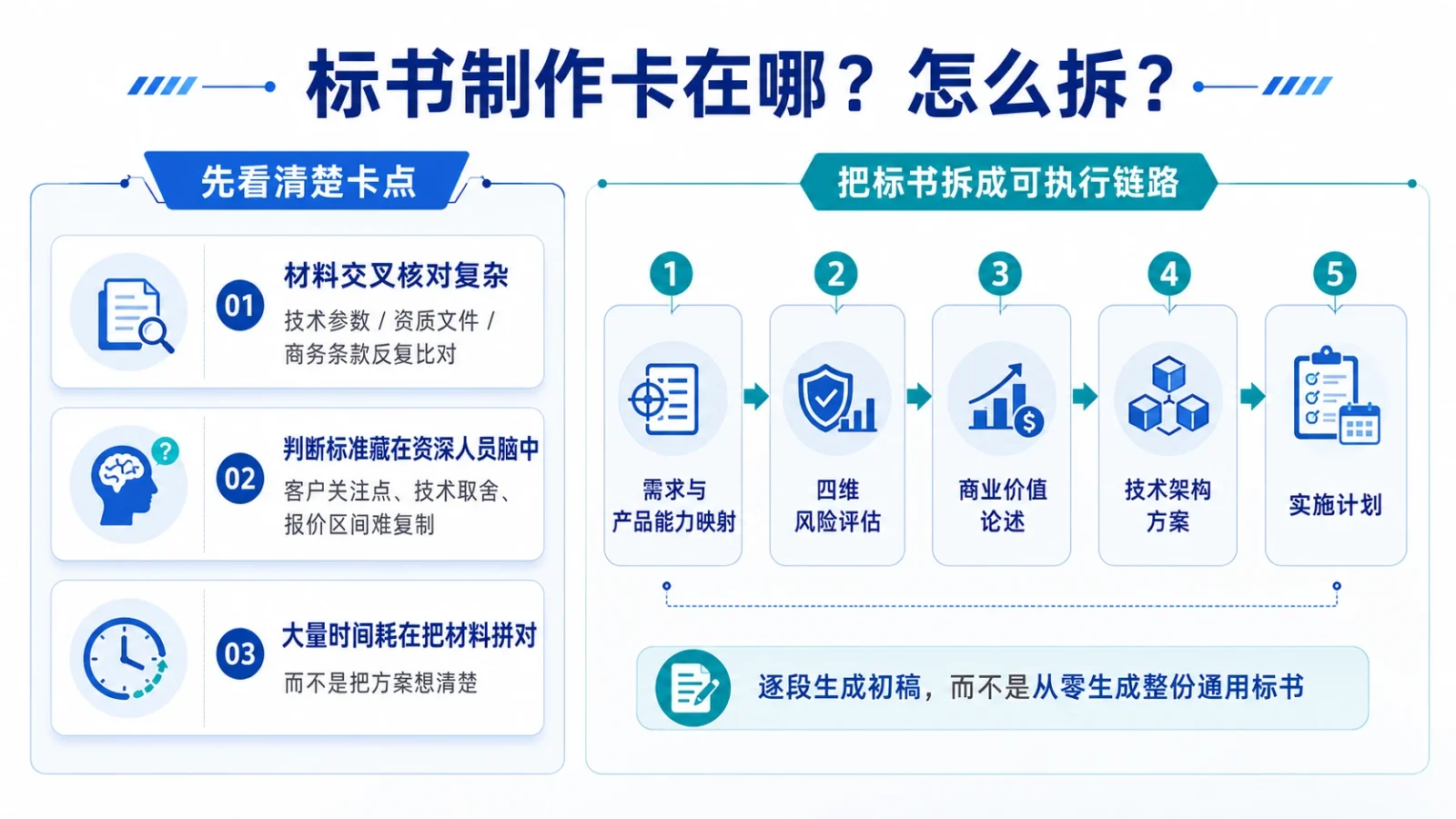 标书制作卡在哪？怎么拆？

先看清楚卡点

01
材料交叉核对复杂
技术参数 / 资质文件 / 商务条款反复比对

02
判断标准藏在资深人员脑中
客户关注点、技术取舍、报价区间难复制

03
大量时间耗在把材料拼对
而不是把方案想清楚

把标书拆成可执行链路

1
需求与产品能力映射

2
四维风险评估

3
商业价值论述

4
技术架构方案

5
实施计划

逐段生成初稿，而不是从零生成整份通用标书